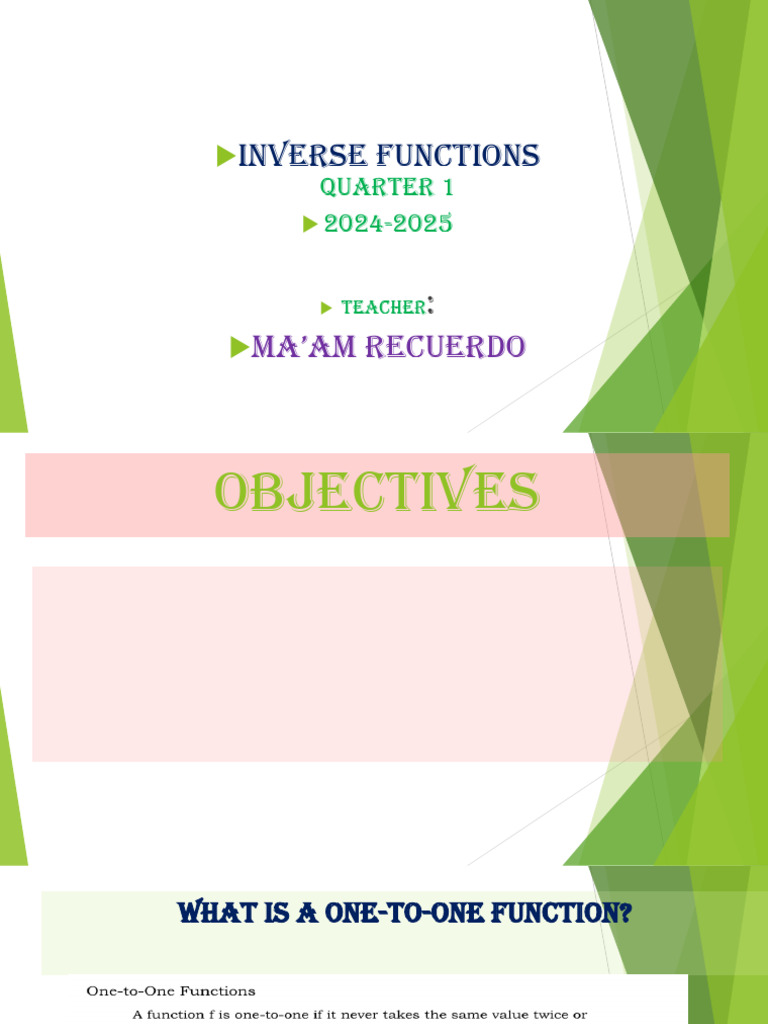 INVERSE FUNCTIONS
QUARTER 1
2024-2025

TEACHER:
MA'AM RECUERDO

OBJECTIVES

WHAT IS A ONE-TO-ONE FUNCTION?

One-to-One Functions
A function f is one-to-one if it never takes the same value twice or